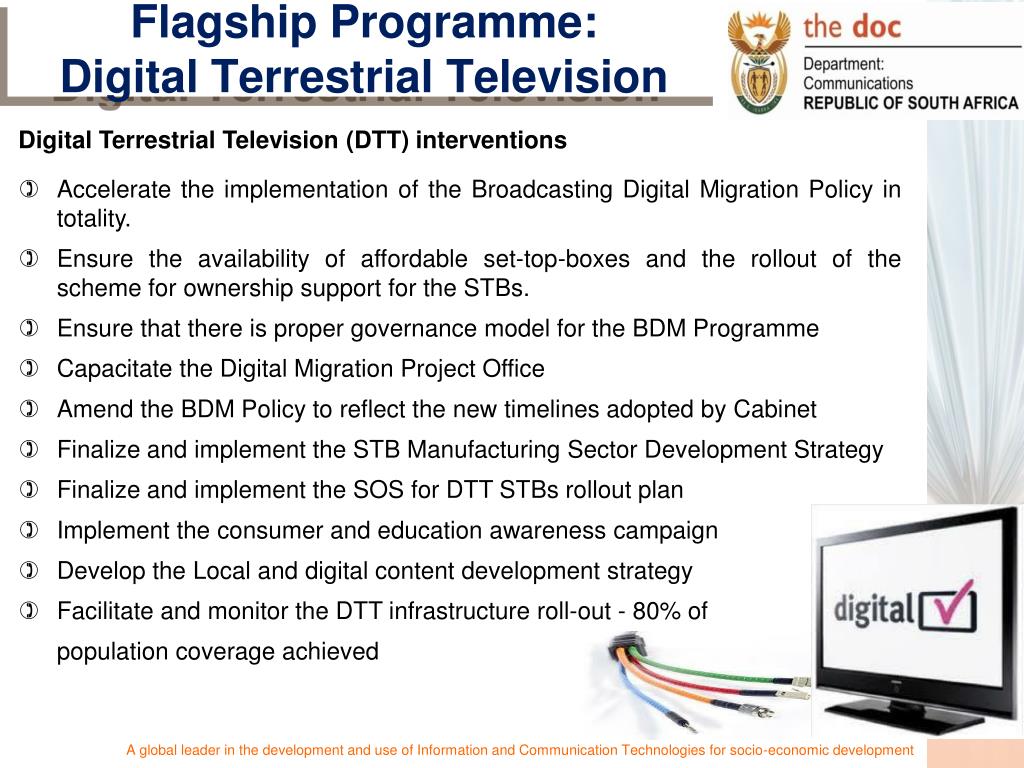 Flagship Programme:
Digital Terrestrial Television

the doc
Department:
Communications
REPUBLIC OF SOUTH AFRICA

Digital Terrestrial Television (DTT) interventions

Accelerate the implementation of the Broadcasting Digital Migration Policy in totality.

Ensure the availability of affordable set-top-boxes and the rollout of the scheme for ownership support for the STBs.

Ensure that there is proper governance model for the BDM Programme

Capacitate the Digital Migration Project Office

Amend the BDM Policy to reflect the new timelines adopted by Cabinet

Finalize and implement the STB Manufacturing Sector Development Strategy

Finalize and implement the SOS for DTT STBs rollout plan

Implement the consumer and education awareness campaign

Develop the Local and digital content development strategy

Facilitate and monitor the DTT infrastructure roll-out - 80% of population coverage achieved

digital

A global leader in the development and use of Information and Communication Technologies for socio-economic development